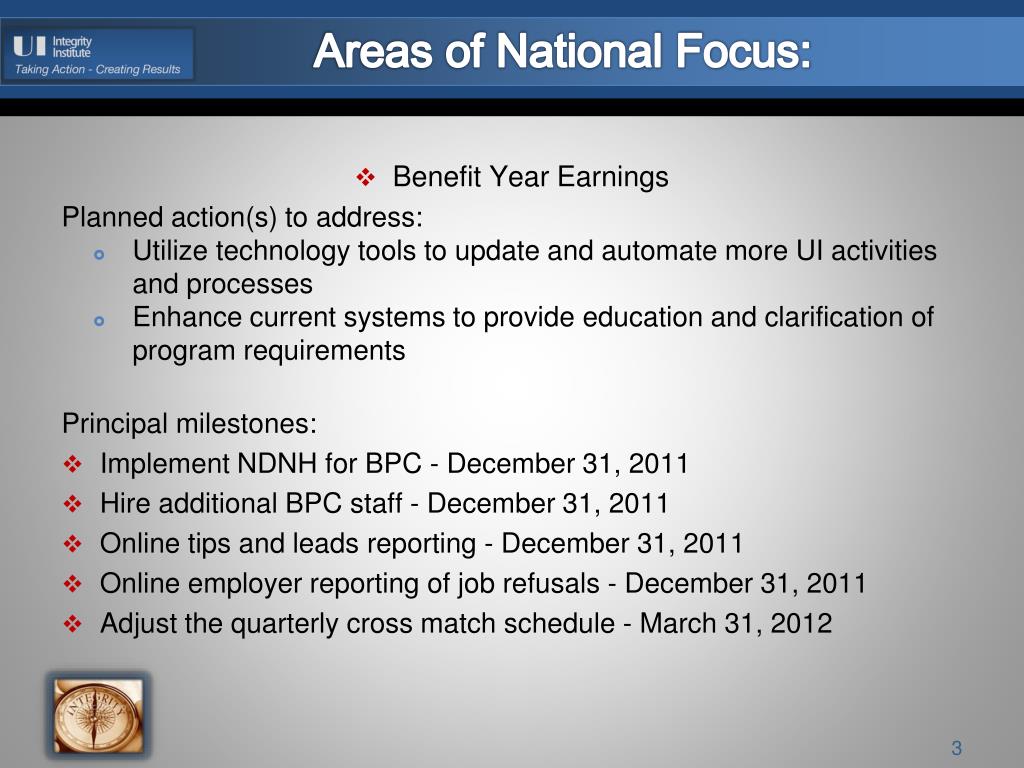 UI Integrity Institute
Taking Action - Creating Results

Areas of National Focus:

❖ Benefit Year Earnings

Planned action(s) to address:
- Utilize technology tools to update and automate more UI activities and processes
- Enhance current systems to provide education and clarification of program requirements

Principal milestones:
❖ Implement NDNH for BPC - December 31, 2011
❖ Hire additional BPC staff - December 31, 2011
❖ Online tips and leads reporting - December 31, 2011
❖ Online employer reporting of job refusals - December 31, 2011
❖ Adjust the quarterly cross match schedule - March 31, 2012

INTEGRITY

3